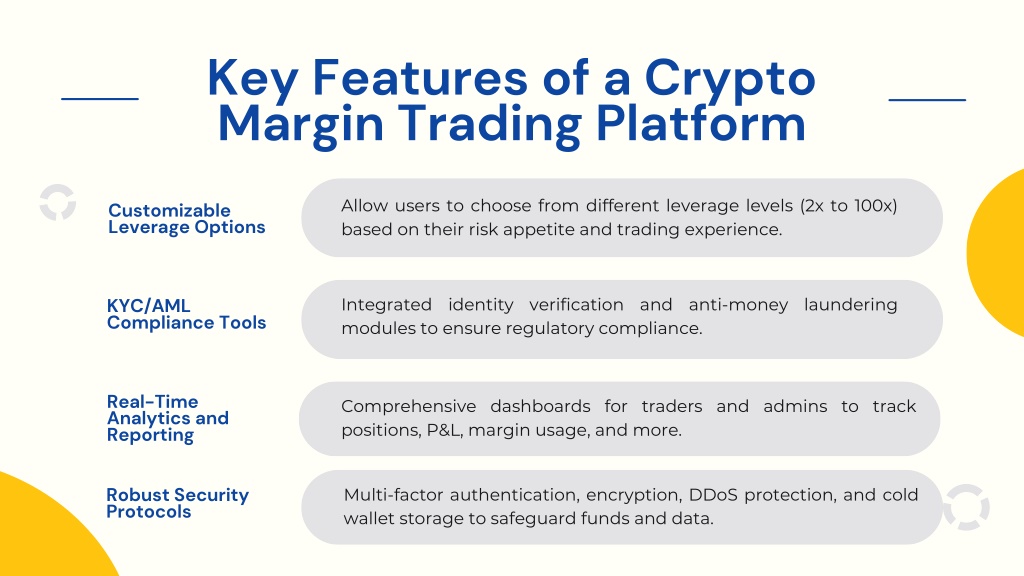 Key Features of a Crypto Margin Trading Platform

Customizable Leverage Options

Allow users to choose from different leverage levels (2x to 100x) based on their risk appetite and trading experience.

KYC/AML Compliance Tools

Integrated identity verification and anti-money laundering modules to ensure regulatory compliance.

Real-Time Analytics and Reporting

Comprehensive dashboards for traders and admins to track positions, P&L, margin usage, and more.

Robust Security Protocols

Multi-factor authentication, encryption, DDoS protection, and cold wallet storage to safeguard funds and data.